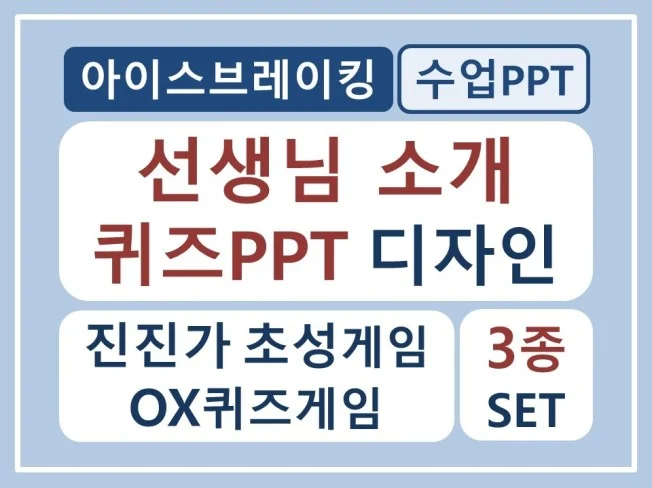 아이스브레이킹 수업PPT

선생님 소개
퀴즈PPT 디자인

진진가 초성게임
OX퀴즈게임

3종
SET